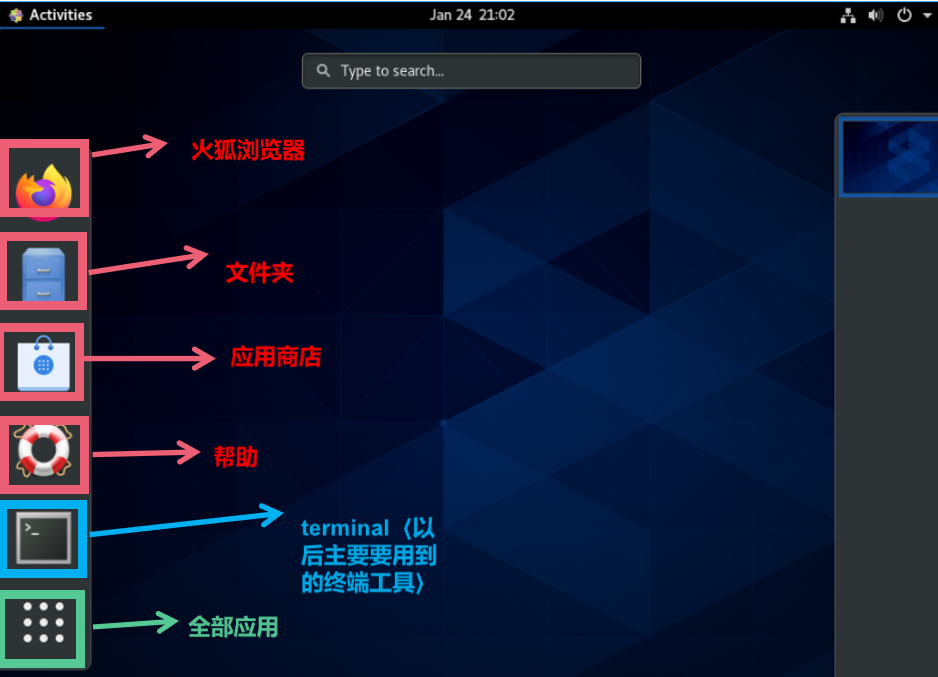 Activities

Jan 24 21:02

Type to search...

火狐浏览器

文件夹

应用商店

帮助

terminal（以后主要要用到的终端工具）

全部应用